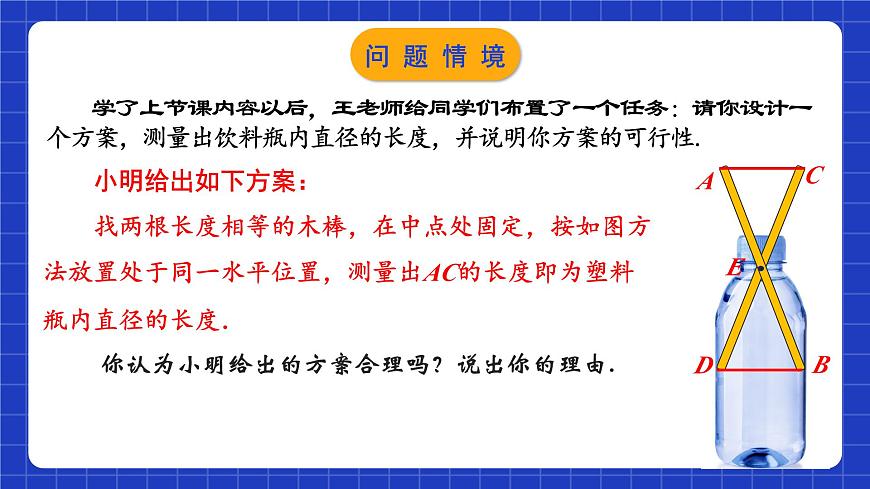 问题情境

学了上节课内容以后，王老师给同学们布置了一个任务：请你设计一个方案，测量出饮料瓶内直径的长度，并说明你方案的可行性.

小明给出如下方案：

找两根长度相等的木棒，在中点处固定，按如图方法放置处于同一水平位置，测量出$AC$的长度即为塑料瓶内直径的长度.

你认为小明给出的方案合理吗？说出你的理由.

$A$ $C$ $E$ $D$ $B$